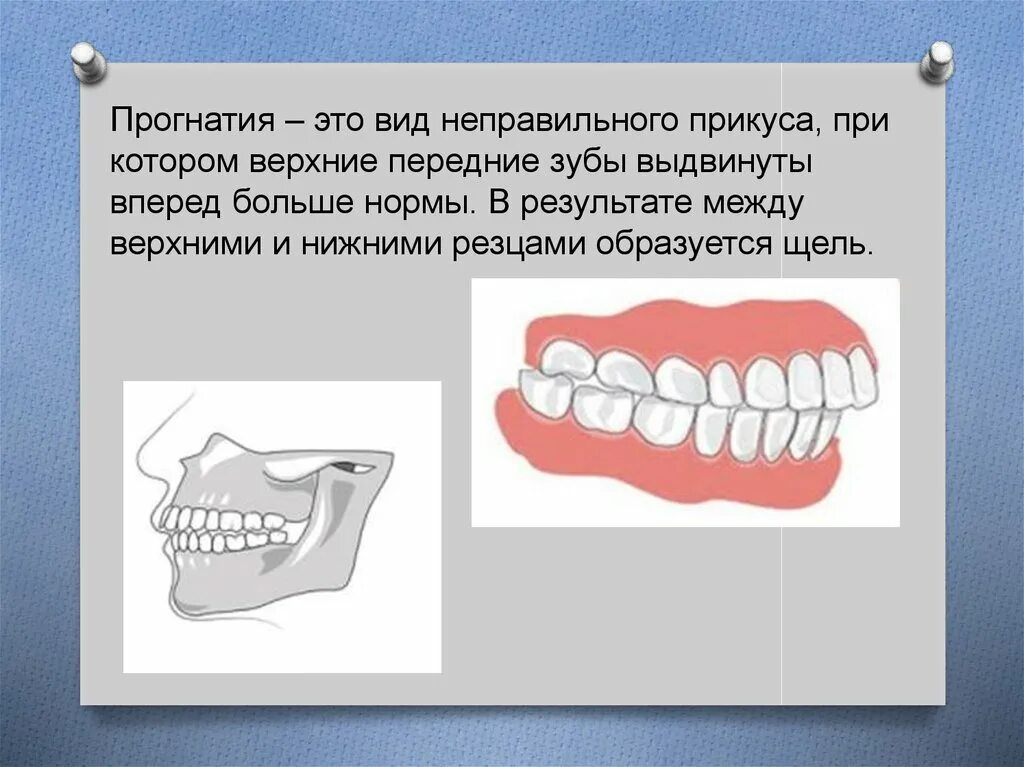 Прогнатия – это вид неправильного прикуса, при котором верхние передние зубы выдвинуты вперед больше нормы. В результате между верхними и нижними резцами образуется щель.